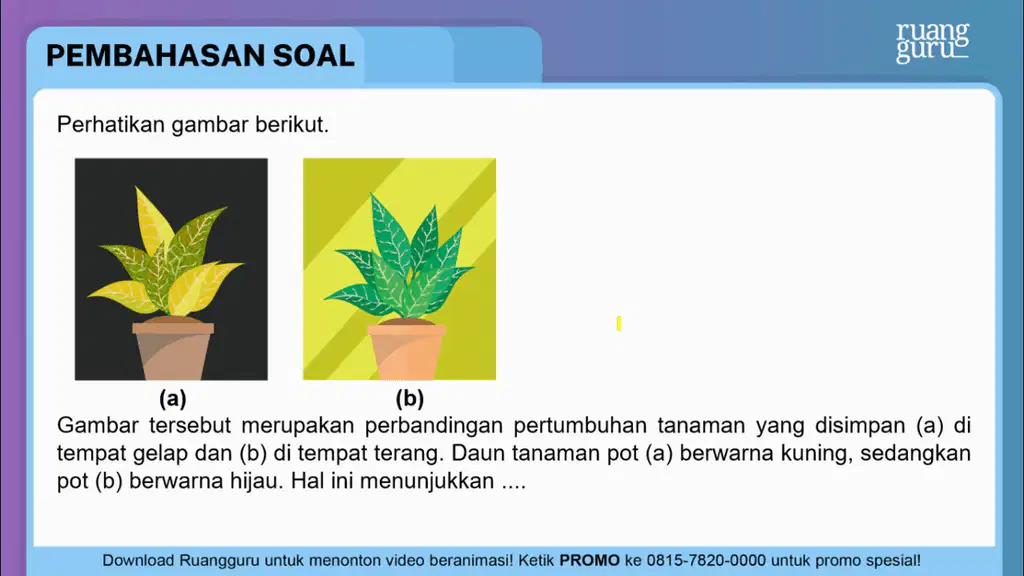 PEMBAHASAN SOAL

ruang guru

Perhatikan gambar berikut.

(a)

(b)

Gambar tersebut merupakan perbandingan pertumbuhan tanaman yang disimpan (a) di tempat gelap dan (b) di tempat terang. Daun tanaman pot (a) berwarna kuning, sedangkan pot (b) berwarna hijau. Hal ini menunjukkan ....

Download Ruangguru untuk menonton video beranimasi! Ketik PROMO ke 0815-7820-0000 untuk promo spesial!